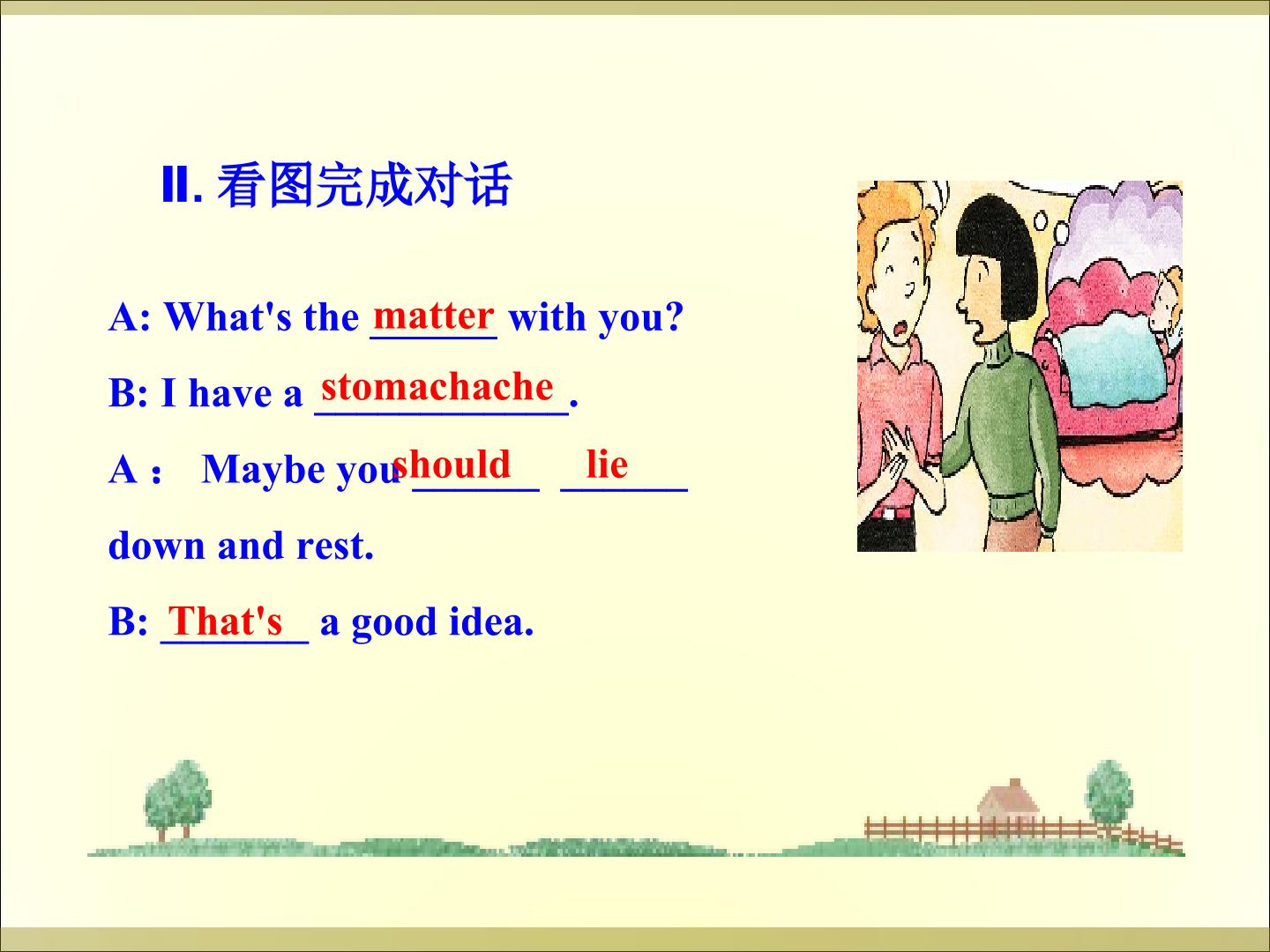 II.看图完成对话

A: What's the matter with you?

B: I have a stomachache.

A： Maybe you should lie down and rest.

B: That's a good idea.